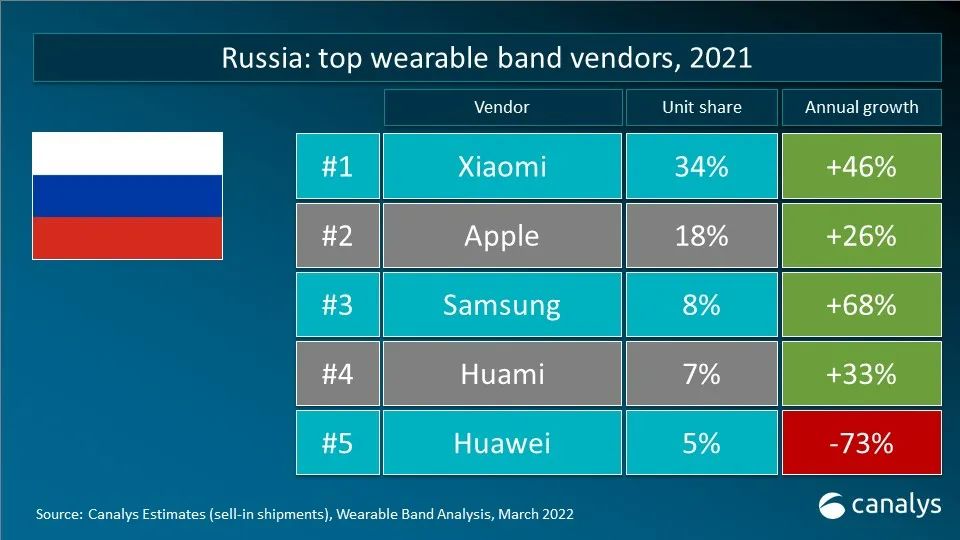 Russia: top wearable band vendors, 2021

| | Vendor | Unit share | Annual growth |
|---|---|---|---|
| #1 | Xiaomi | 34% | +46% |
| #2 | Apple | 18% | +26% |
| #3 | Samsung | 8% | +68% |
| #4 | Huami | 7% | +33% |
| #5 | Huawei | 5% | -73% |

Source: Canalys Estimates (sell-in shipments), Wearable Band Analysis, March 2022

canalys